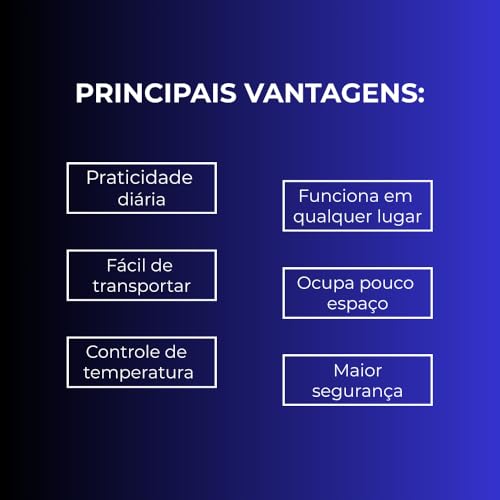 PRINCIPAIS VANTAGENS:

Praticidade diária

Fácil de transportar

Controle de temperatura

Funciona em qualquer lugar

Ocupa pouco espaço

Maior segurança